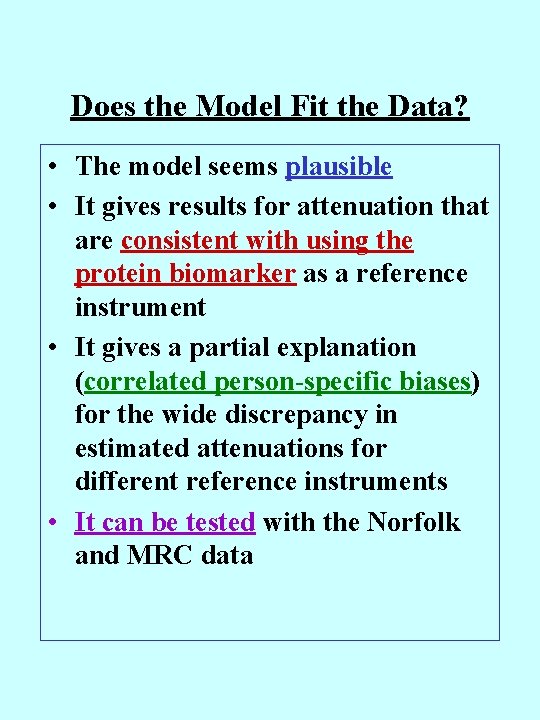 Does the Model Fit the Data?

• The model seems plausible

• It gives results for attenuation that are consistent with using the protein biomarker as a reference instrument

• It gives a partial explanation (correlated person-specific biases) for the wide discrepancy in estimated attenuations for different reference instruments

• It can be tested with the Norfolk and MRC data